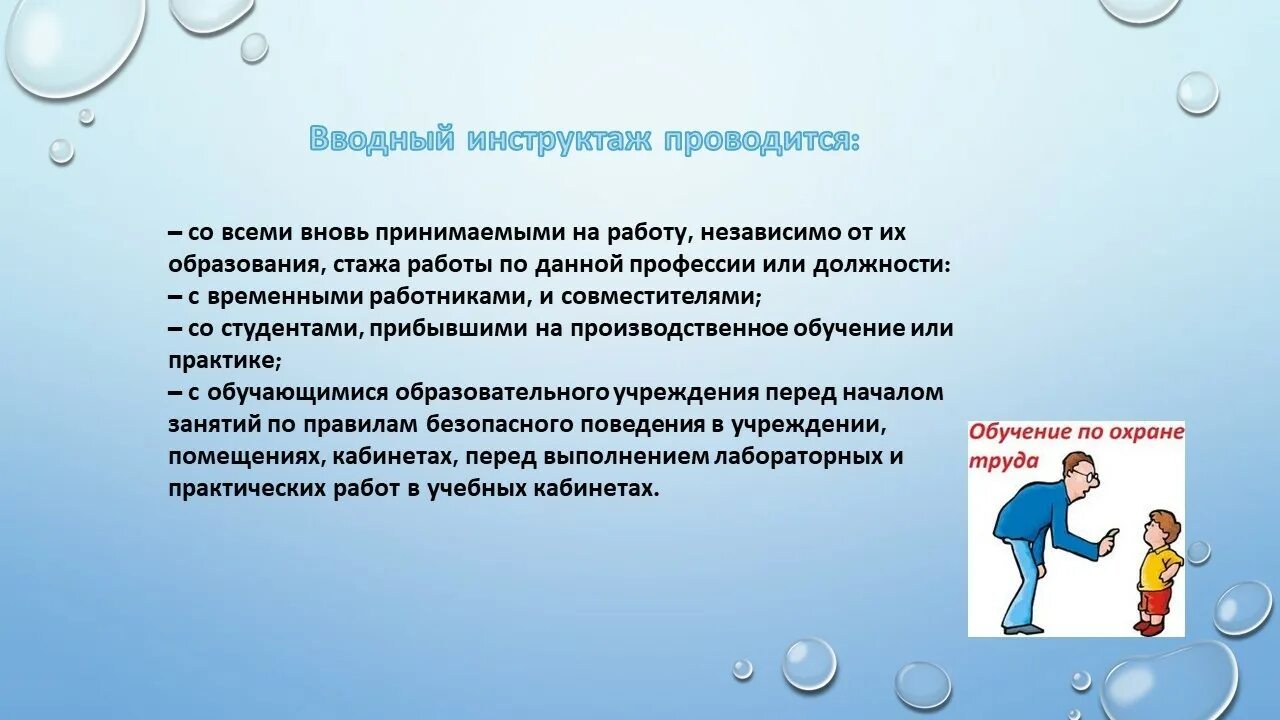 Вводный инструктаж проводится:

– со всеми вновь принимаемыми на работу, независимо от их образования, стажа работы по данной профессии или должности:
– с временными работниками, и совместителями;
– со студентами, прибывшими на производственное обучение или практике;
– с обучающимися образовательного учреждения перед началом занятий по правилам безопасного поведения в учреждении, помещениях, кабинетах, перед выполнением лабораторных и практических работ в учебных кабинетах.

Обучение по охране труда